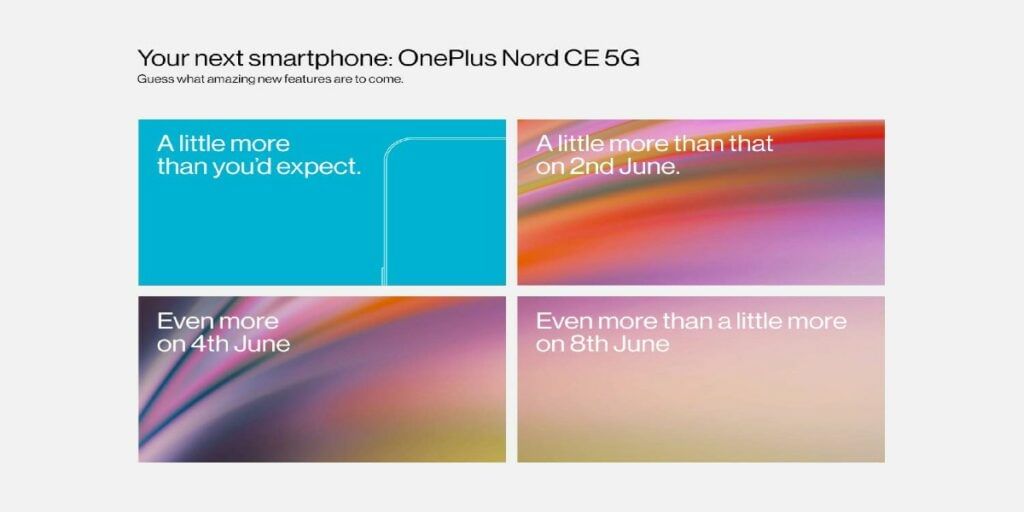 Your next smartphone: OnePlus Nord CE 5G
Guess what amazing new features are to come.

A little more than you'd expect.

A little more than that on 2nd June.

Even more on 4th June

Even more than a little more on 8th June